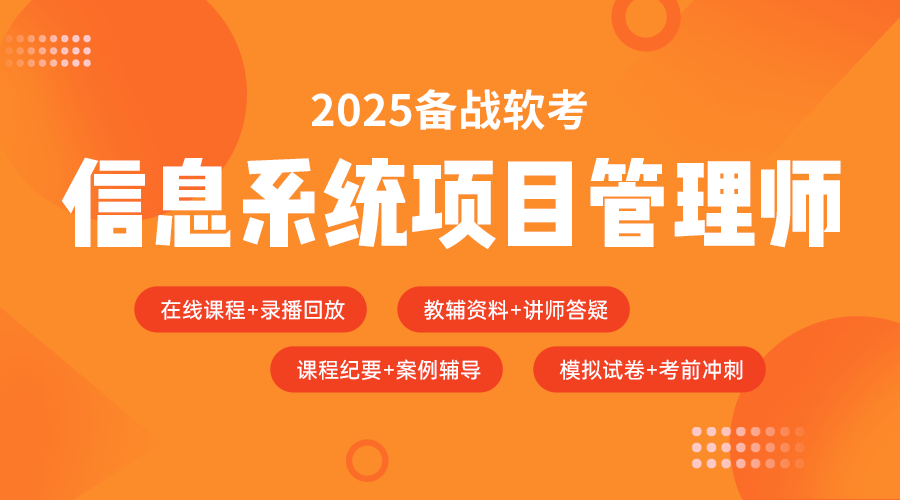 2025备战软考

信息系统项目管理师

在线课程+录播回放

教辅资料+讲师答疑

课程纪要+案例辅导

模拟试卷+考前冲刺